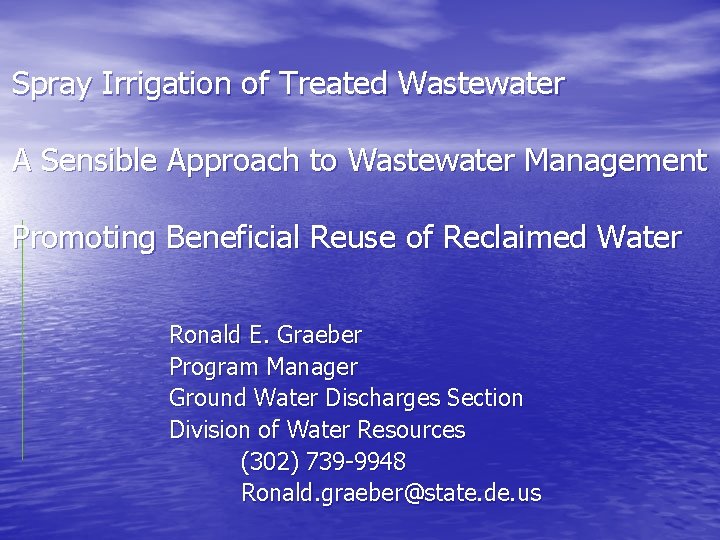 Spray Irrigation of Treated Wastewater

A Sensible Approach to Wastewater Management

Promoting Beneficial Reuse of Reclaimed Water

Ronald E. Graeber
Program Manager
Ground Water Discharges Section
Division of Water Resources
(302) 739-9948
Ronald.graeber@state.de.us